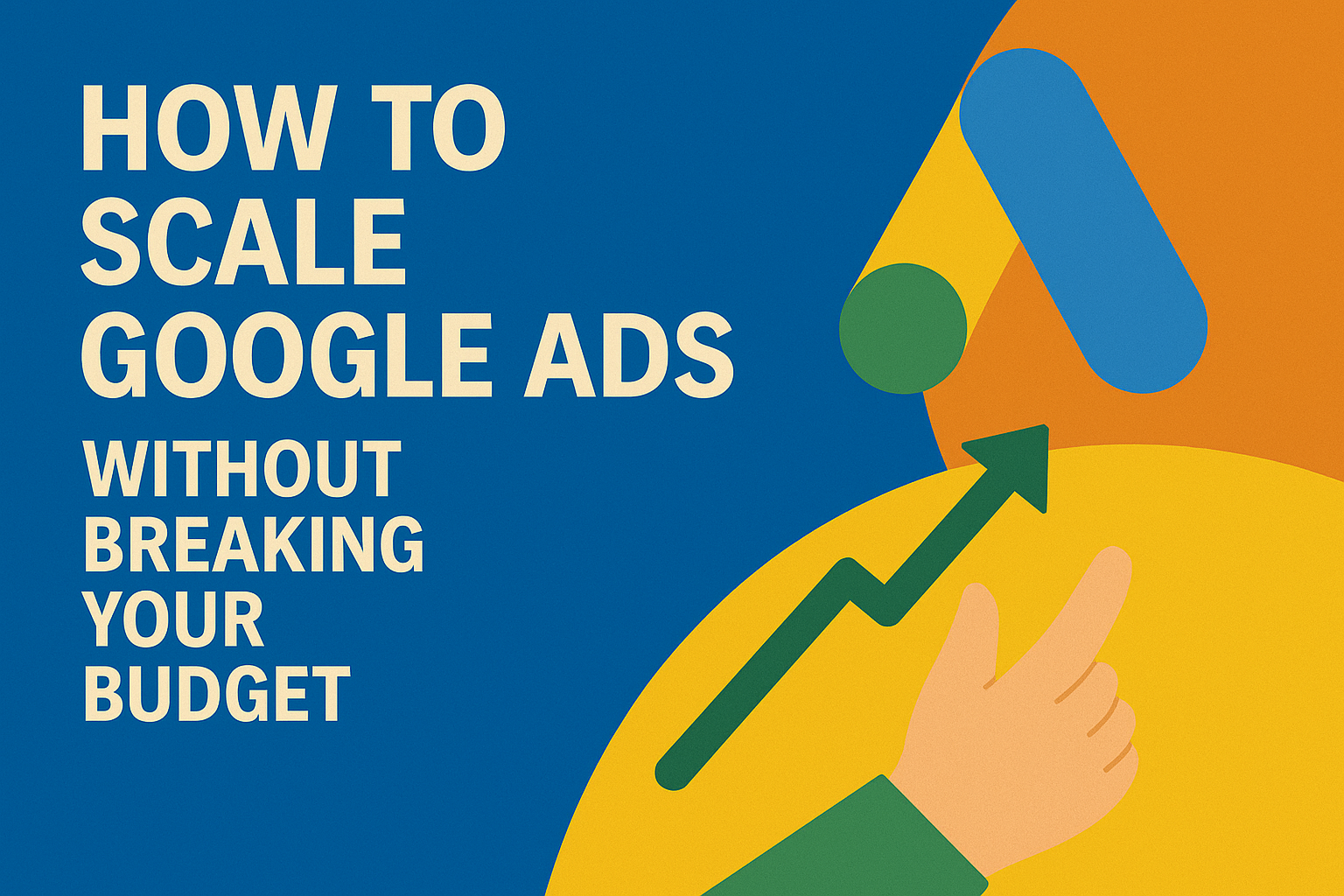 HOW TO SCALE GOOGLE ADS

WITHOUT BREAKING YOUR BUDGET